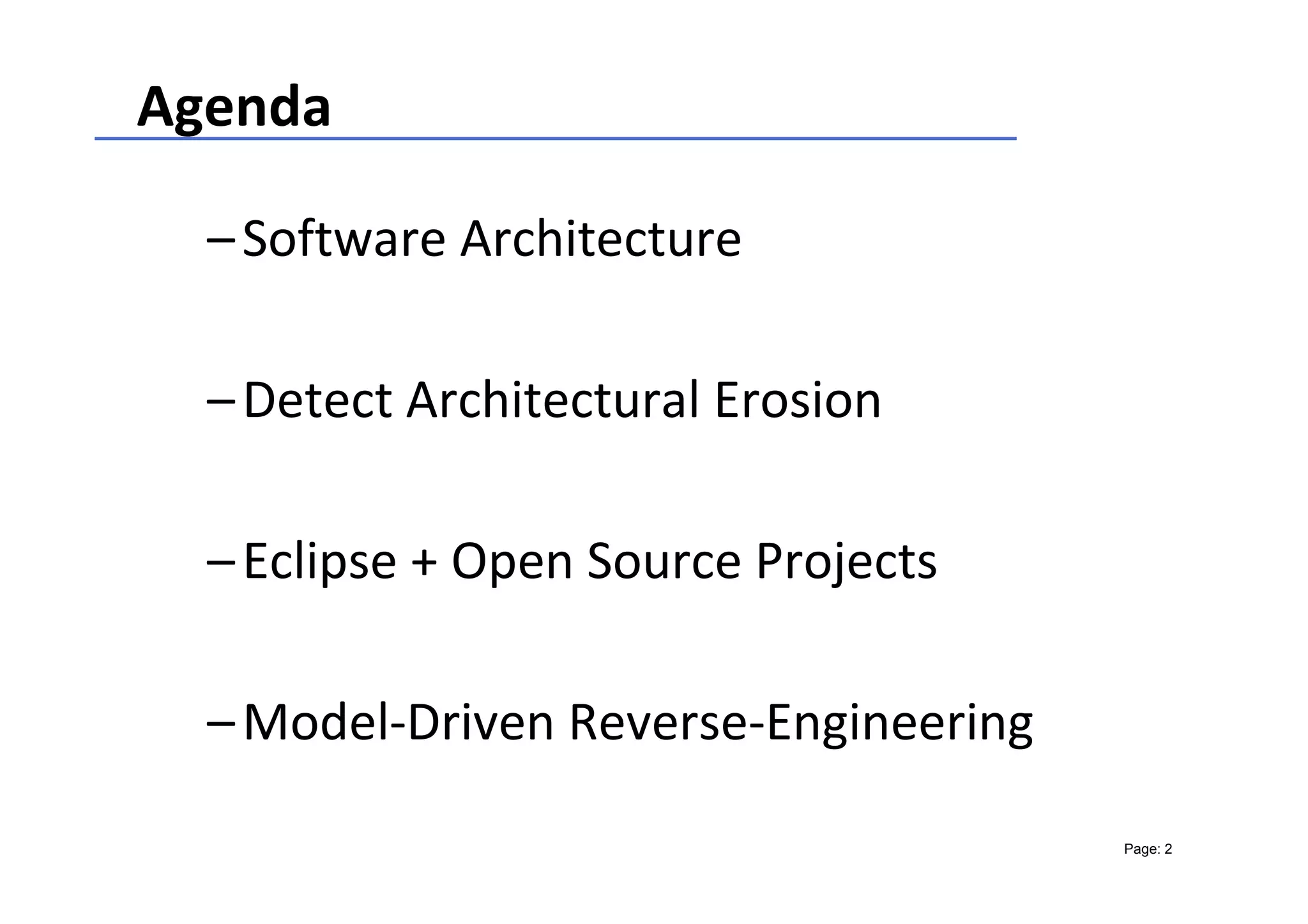 Agenda

– Software Architecture

– Detect Architectural Erosion

– Eclipse + Open Source Projects

– Model-Driven Reverse-Engineering

Page: 2